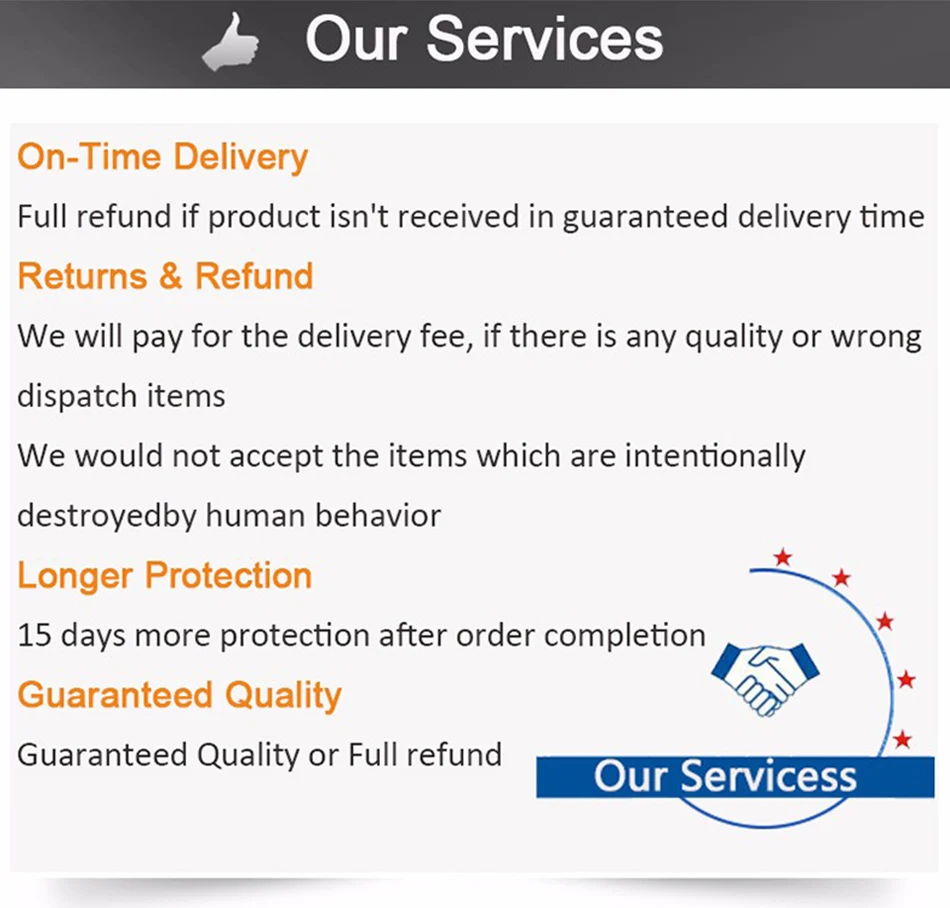 Our Services

On-Time Delivery

Full refund if product isn't received in guaranteed delivery time

Returns & Refund

We will pay for the delivery fee, if there is any quality or wrong dispatch items

We would not accept the items which are intentionally destroyedby human behavior

Longer Protection

15 days more protection after order completion

Guaranteed Quality

Guaranteed Quality or Full refund

Our Servicess